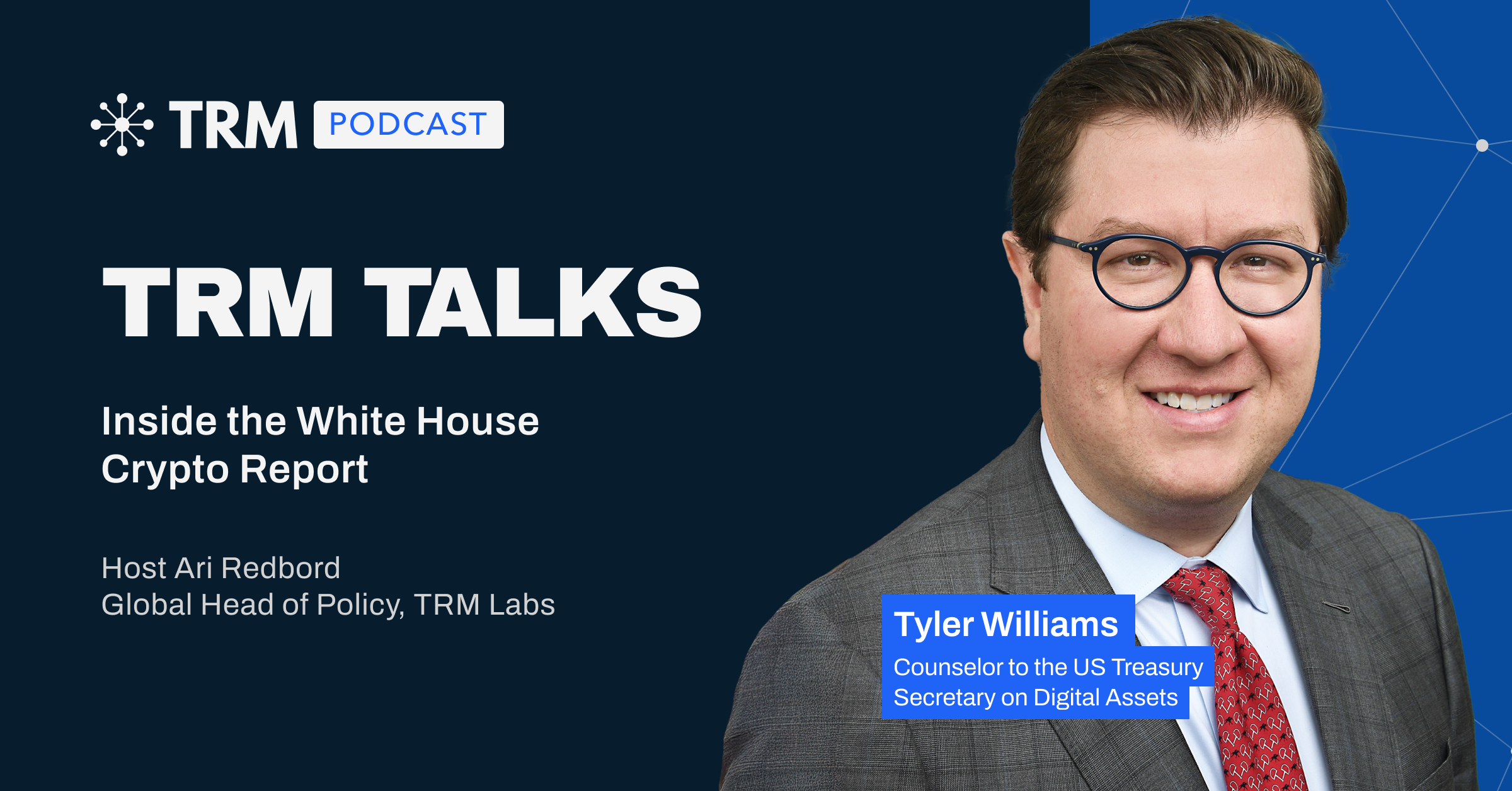 TRM PODCAST

TRM TALKS

Inside the White House Crypto Report

Host Ari Redbord
Global Head of Policy, TRM Labs

Tyler Williams
Counselor to the US Treasury Secretary on Digital Assets